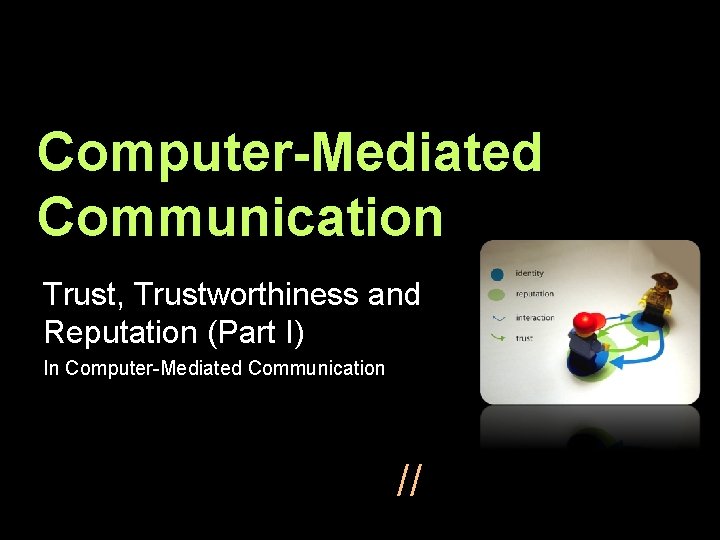 Computer-Mediated Communication

Trust, Trustworthiness and Reputation (Part I)

In Computer-Mediated Communication

identity
reputation
interaction
trust

//